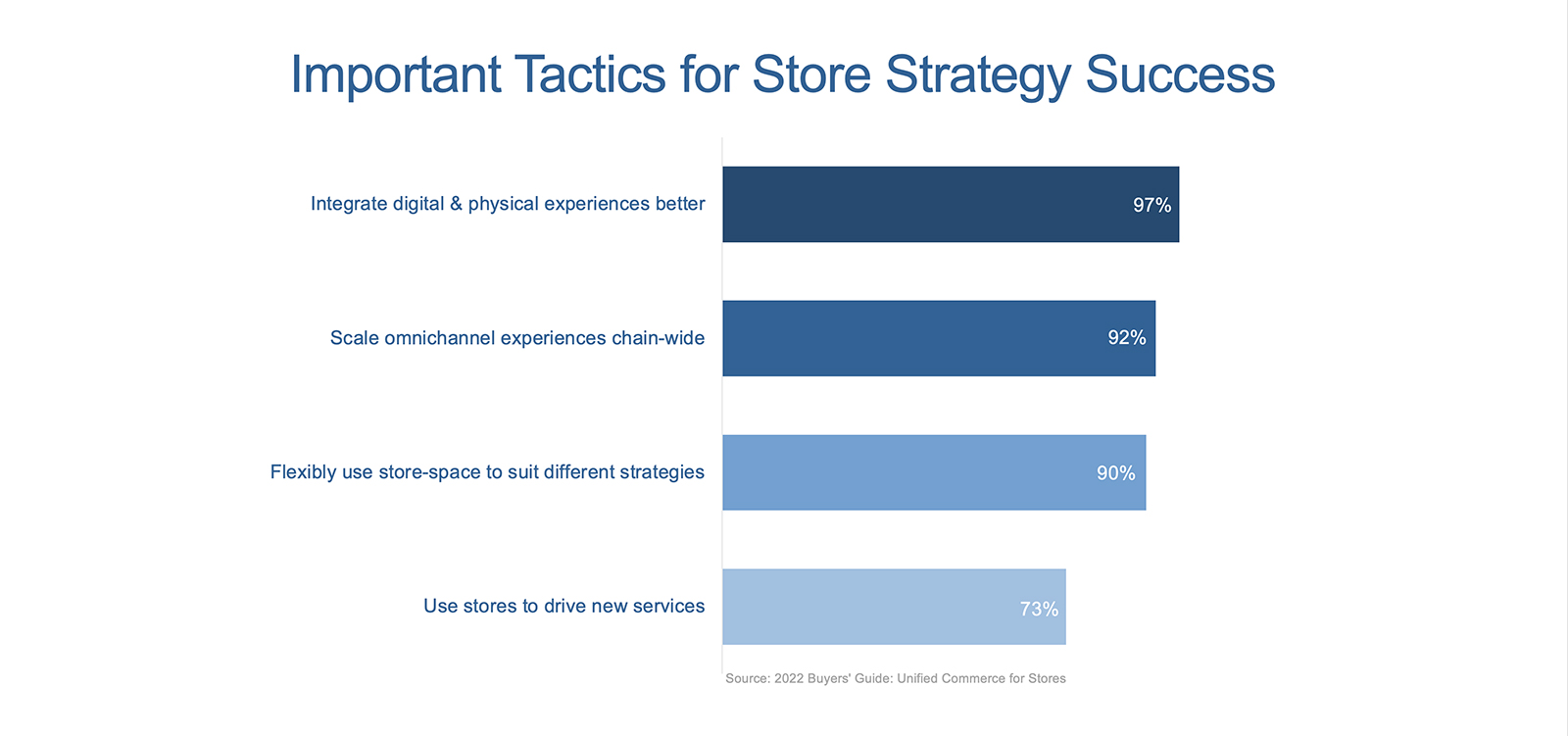 Important Tactics for Store Strategy Success

Integrate digital & physical experiences better 97%

Scale omnichannel experiences chain-wide 92%

Flexibly use store-space to suit different strategies 90%

Use stores to drive new services 73%

Source: 2022 Buyers' Guide: Unified Commerce for Stores